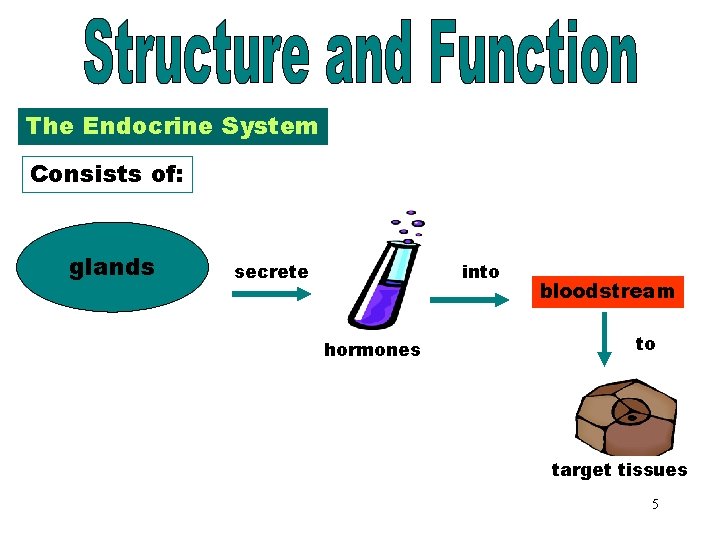 Structure and Function

The Endocrine System

Consists of:

glands

secrete

hormones

into

bloodstream

to

target tissues

5